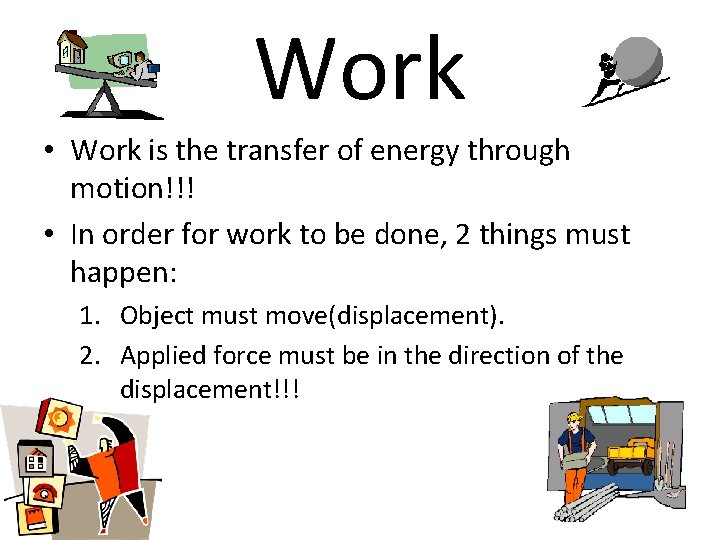 Work

• Work is the transfer of energy through motion!!!
• In order for work to be done, 2 things must happen:
1. Object must move(displacement).
2. Applied force must be in the direction of the displacement!!!